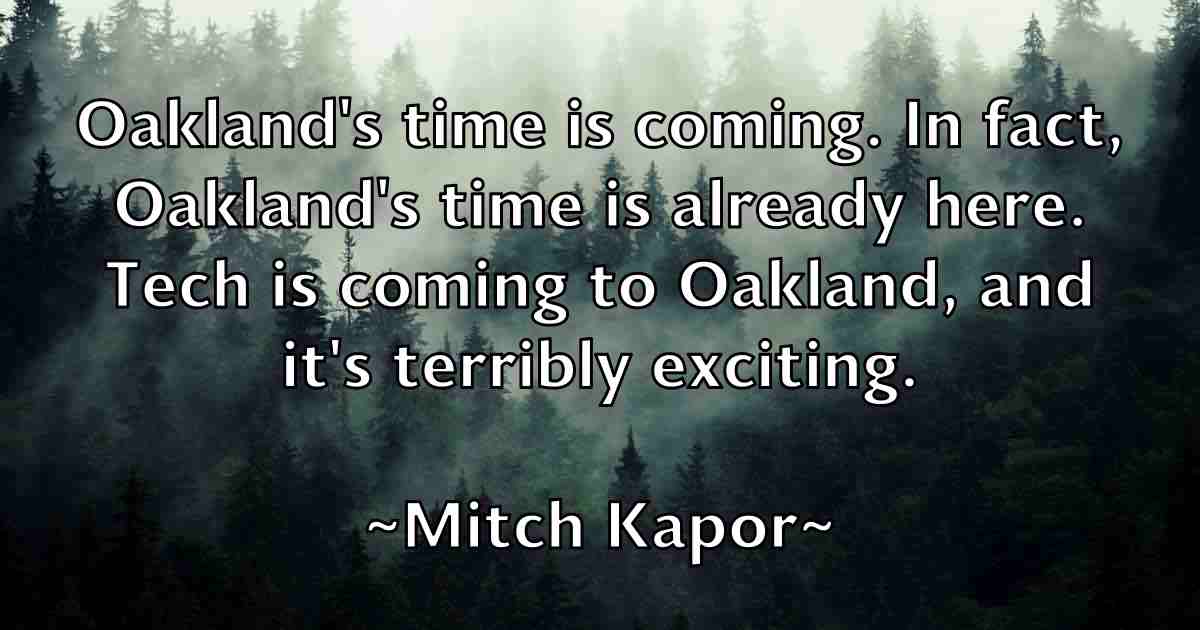 Oakland's time is coming. In fact, Oakland's time is already here. Tech is coming to Oakland, and it's terribly exciting.

~Mitch Kapor~